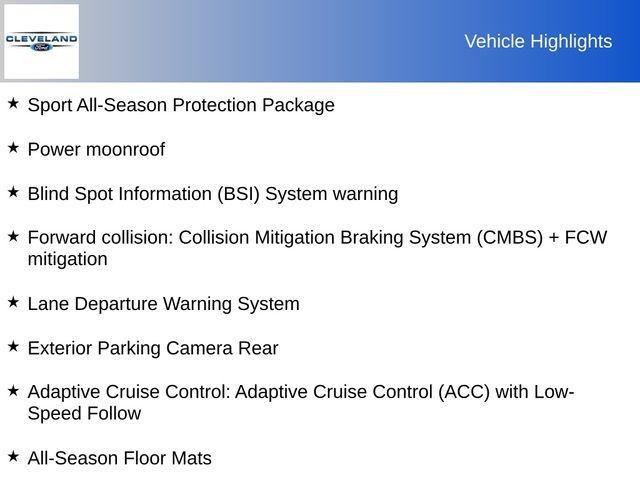 CLEVELAND
Ford

Vehicle Highlights

★ Sport All-Season Protection Package

★ Power moonroof

★ Blind Spot Information (BSI) System warning

★ Forward collision: Collision Mitigation Braking System (CMBS) + FCW mitigation

★ Lane Departure Warning System

★ Exterior Parking Camera Rear

★ Adaptive Cruise Control: Adaptive Cruise Control (ACC) with Low-Speed Follow

★ All-Season Floor Mats